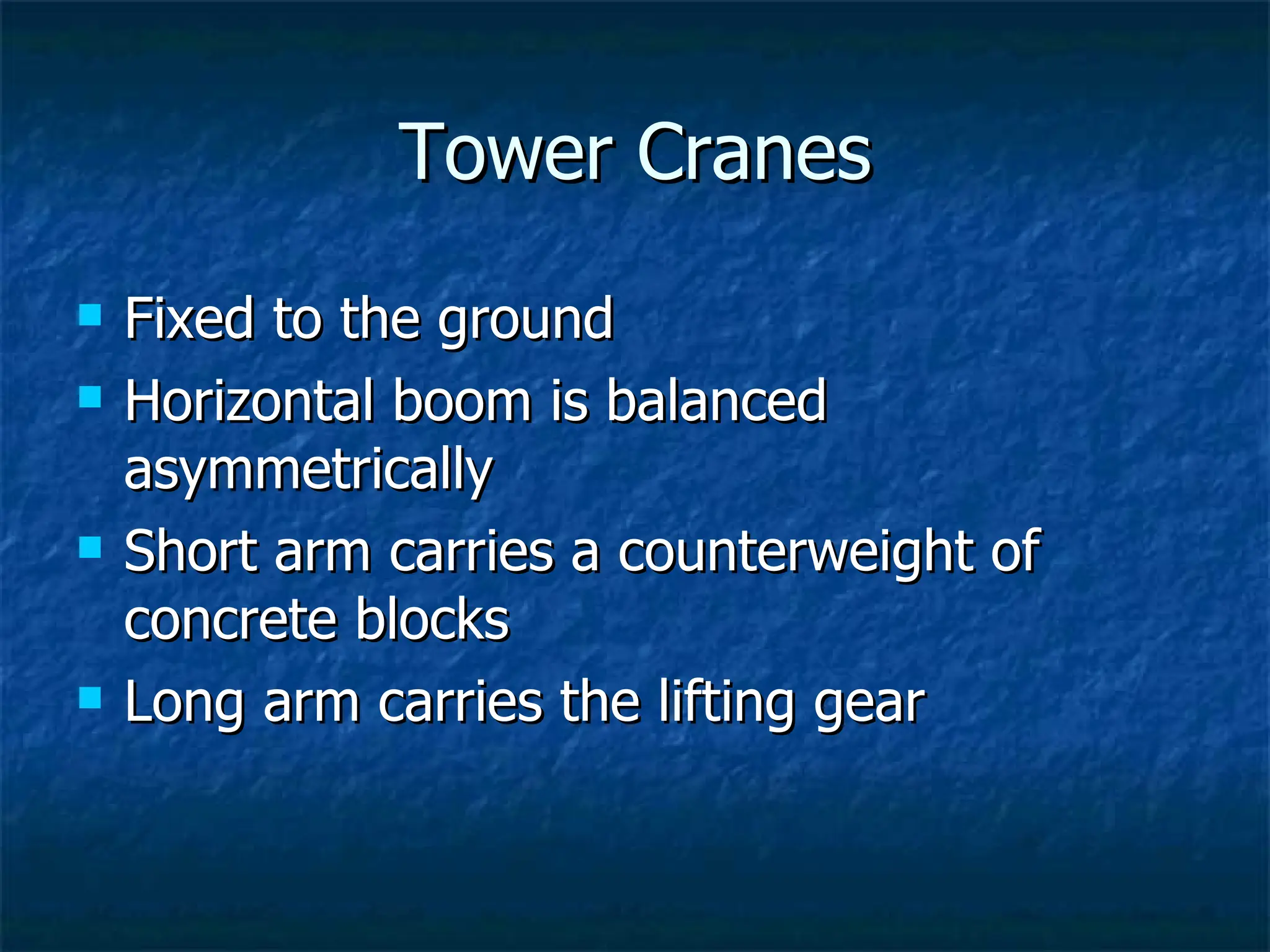 Tower Cranes

- Fixed to the ground
- Horizontal boom is balanced asymmetrically
- Short arm carries a counterweight of concrete blocks
- Long arm carries the lifting gear